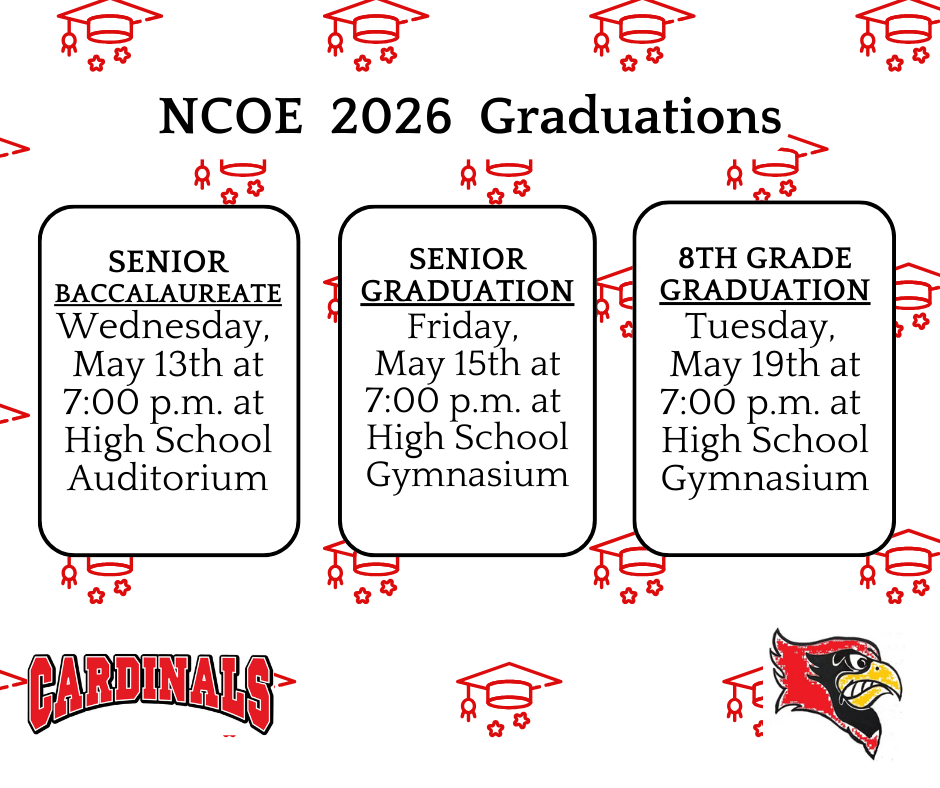 NCOE 2026 Graduations

SENIOR BACCALAUREATE
Wednesday, May 13th at 7:00 p.m. at High School Auditorium

SENIOR GRADUATION
Friday, May 15th at 7:00 p.m. at High School Gymnasium

8TH GRADE GRADUATION
Tuesday, May 19th at 7:00 p.m. at High School Gymnasium

CARDINALS